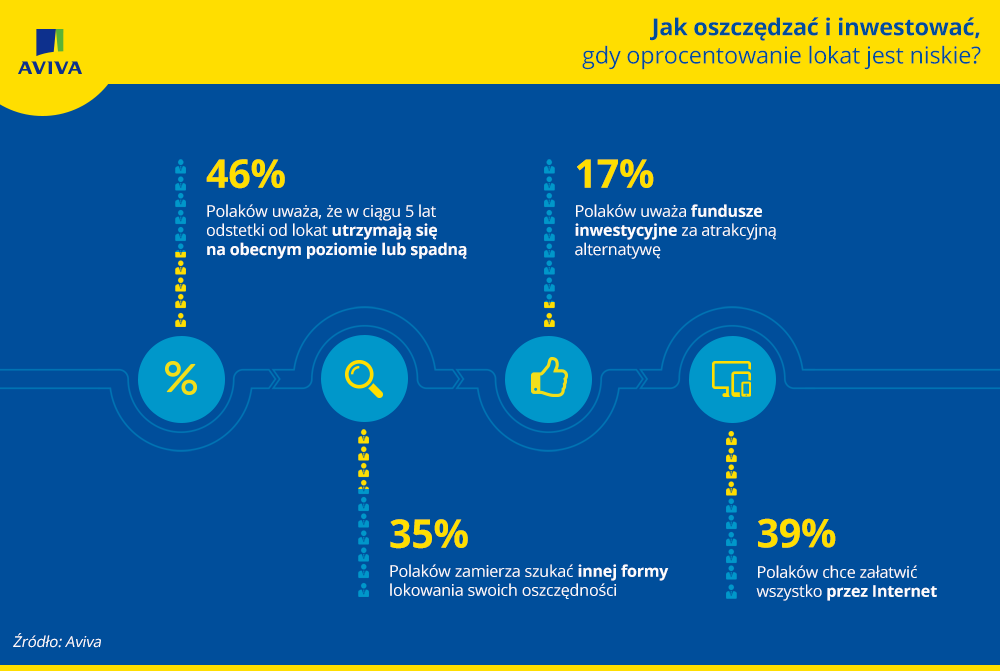 AVIVA

Jak oszczędzać i inwestować, gdy oprocentowanie lokat jest niskie?

46%
Polaków uważa, że w ciągu 5 lat odstetki od lokat utrzymają się na obecnym poziomie lub spadną

17%
Polaków uważa fundusze inwestycyjne za atrakcyjną alternatywę

%

35%
Polaków zamierza szukać innej formy lokowania swoich oszczędności

39%
Polaków chce załatwić wszystko przez Internet

Źródło: Aviva